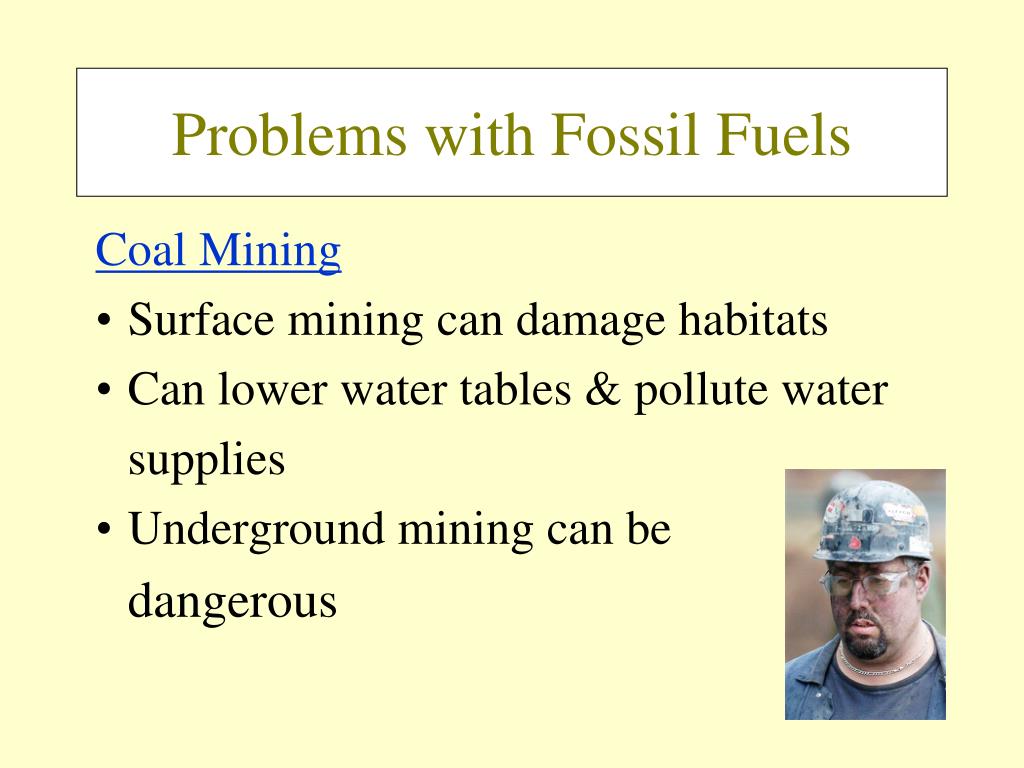 Problems with Fossil Fuels

Coal Mining

• Surface mining can damage habitats
• Can lower water tables & pollute water supplies
• Underground mining can be dangerous